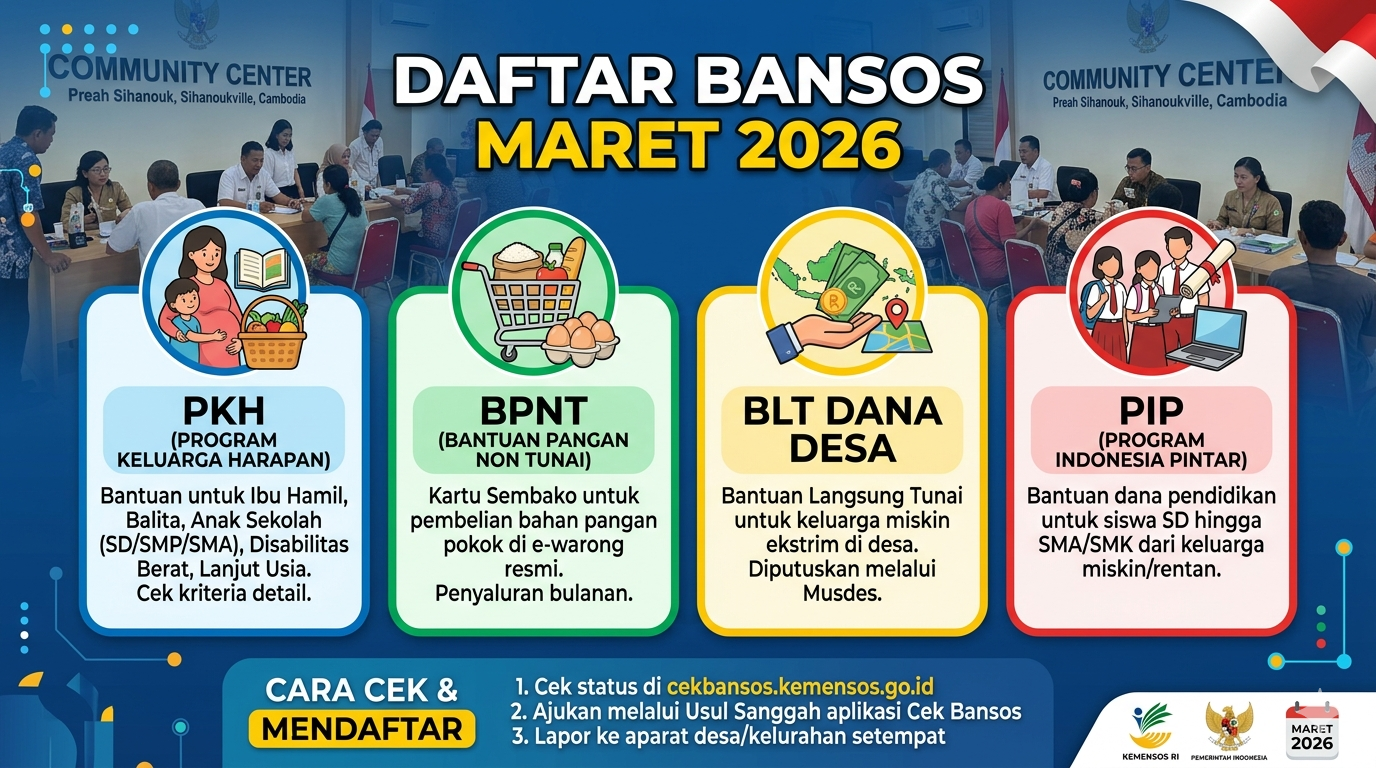 COMMUNITY CENTER
Preah Sihanouk, Sihanoukville, Cambodia

DAFTAR BANSOS
MARET 2026

COMMUNITY CENTER
Preah Sihanouk, Sihanoukville, Cambodia

PKH
(PROGRAM KELUARGA HARAPAN)
Bantuan untuk Ibu Hamil, Balita, Anak Sekolah (SD/SMP/SMA), Disabilitas Berat, Lanjut Usia. Cek kriteria detail.

BPNT
(BANTUAN PANGAN NON TUNAI)
Kartu Sembako untuk pembelian bahan pangan pokok di e-warong resmi. Penyaluran bulanan.

BLT DANA DESA
Bantuan Langsung Tunai untuk keluarga miskin ekstrim di desa. Diputuskan melalui Musdes.

PIP
(PROGRAM INDONESIA PINTAR)
Bantuan dana pendidikan untuk siswa SD hingga SMA/SMK dari keluarga miskin/rentan.

CARA CEK & MENDAFTAR
1. Cek status di cekbansos.kemensos.go.id
2. Ajukan melalui Usul Sanggah aplikasi Cek Bansos
3. Lapor ke aparat desa/kelurahan setempat

KEMENSOS RI
PEMERINTAH INDONESIA
MARET 2026